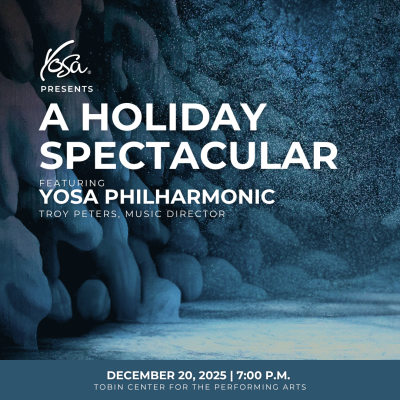 Yosa®

PRESENTS

A HOLIDAY SPECTACULAR

FEATURING

YOSA PHILHARMONIC

TROY PETERS, MUSIC DIRECTOR

DECEMBER 20, 2025 | 7:00 P.M.

TOBIN CENTER FOR THE PERFORMING ARTS